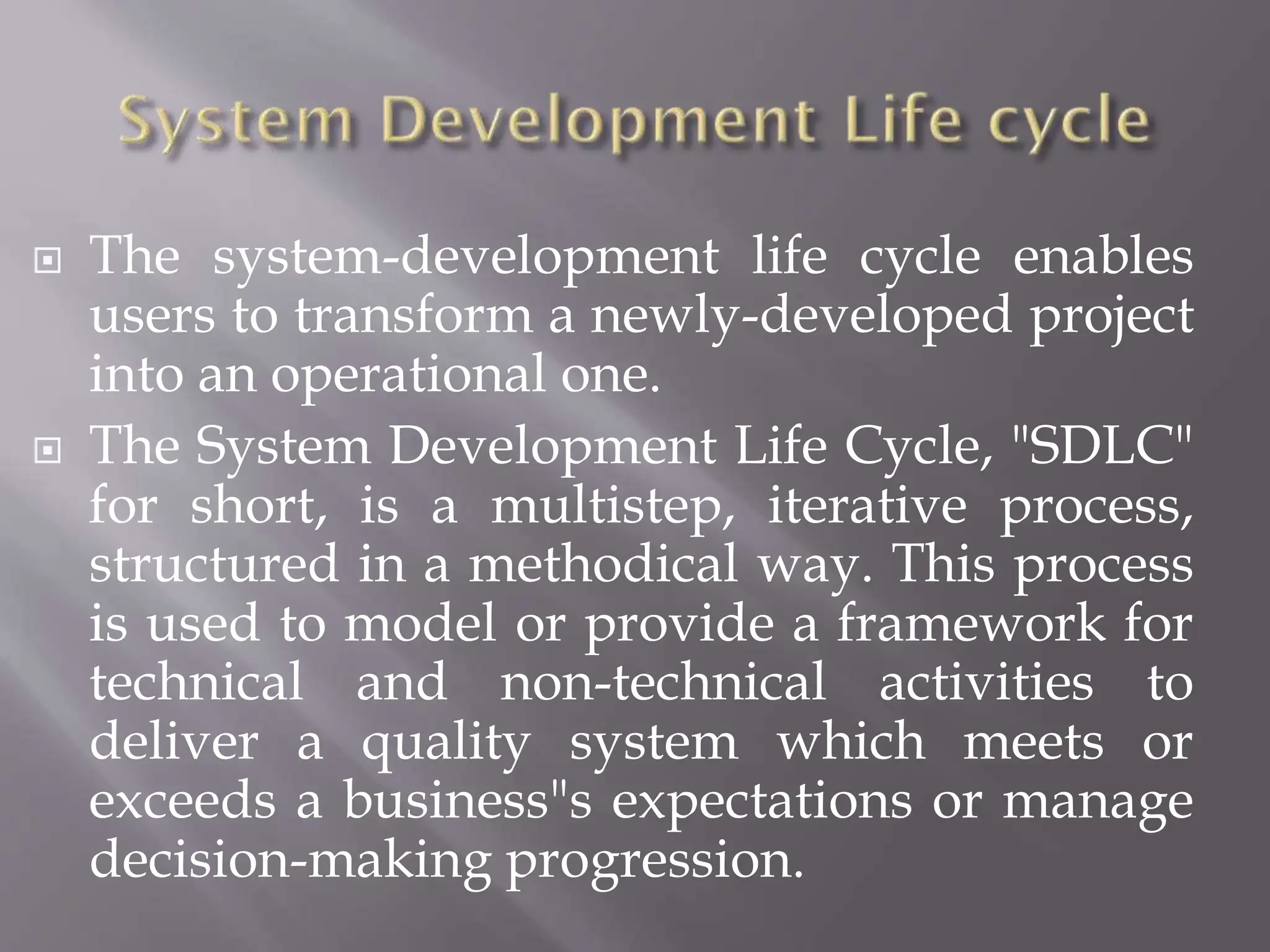 System Development Life cycle

The system-development life cycle enables users to transform a newly-developed project into an operational one.

The System Development Life Cycle, "SDLC" for short, is a multistep, iterative process, structured in a methodical way. This process is used to model or provide a framework for technical and non-technical activities to deliver a quality system which meets or exceeds a business"s expectations or manage decision-making progression.